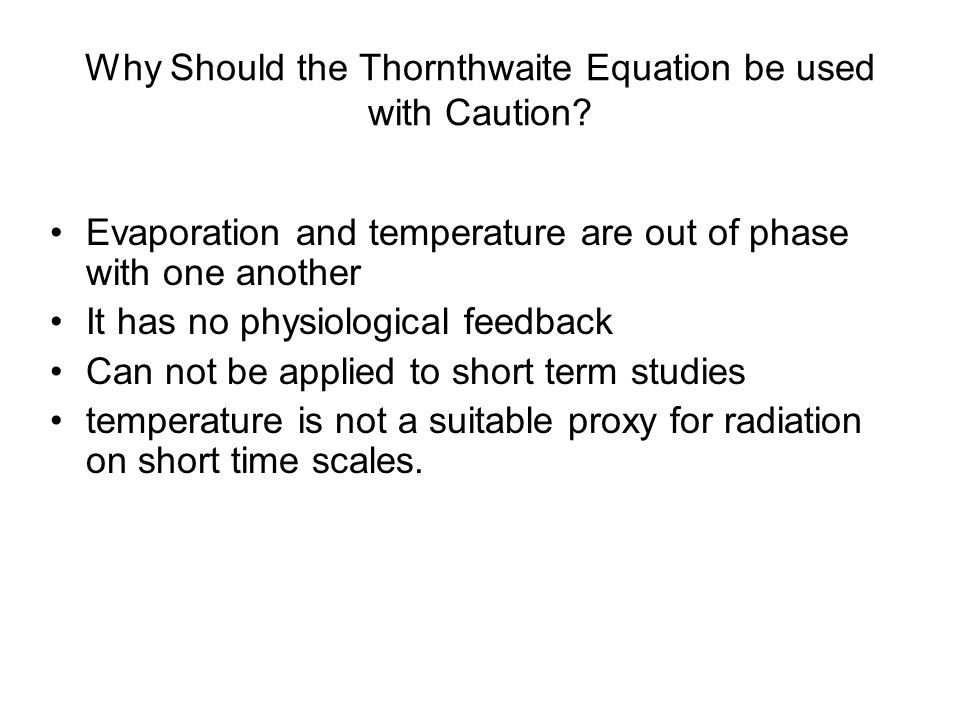 Why Should the Thornthwaite Equation be used with Caution?

• Evaporation and temperature are out of phase with one another
• It has no physiological feedback
• Can not be applied to short term studies
• temperature is not a suitable proxy for radiation on short time scales.